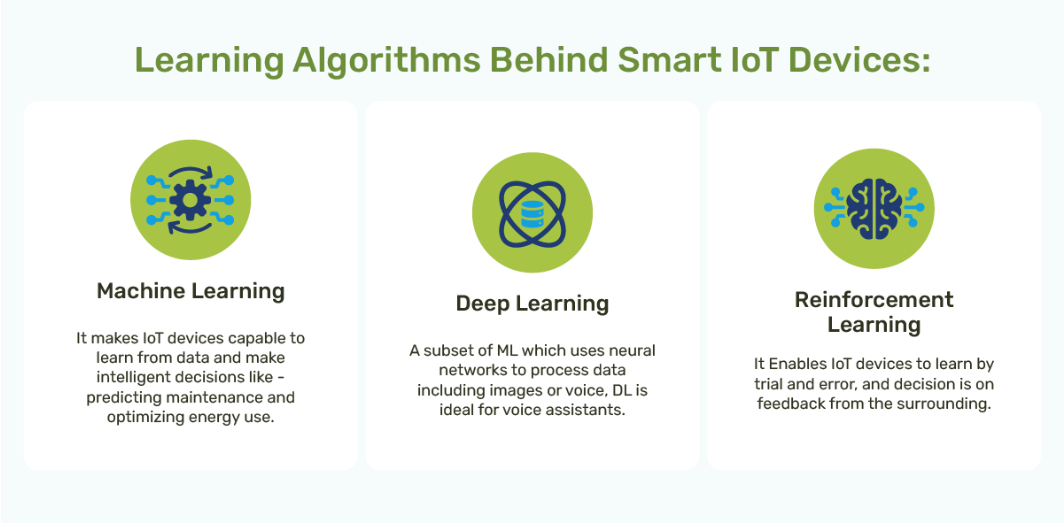 Learning Algorithms Behind Smart IoT Devices:

Machine Learning

It makes IoT devices capable to learn from data and make intelligent decisions like - predicting maintenance and optimizing energy use.

Deep Learning

A subset of ML which uses neural networks to process data including images or voice, DL is ideal for voice assistants.

Reinforcement Learning

It Enables IoT devices to learn by trial and error, and decision is on feedback from the surrounding.